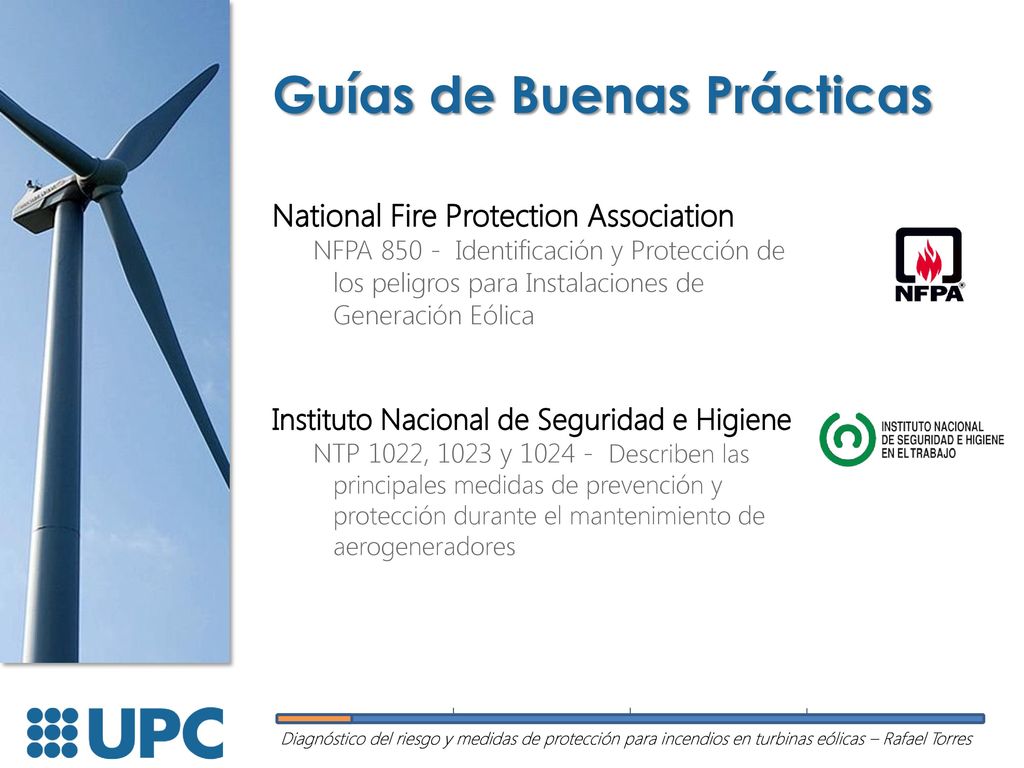 Guías de Buenas Prácticas

National Fire Protection Association

NFPA 850 - Identificación y Protección de los peligros para Instalaciones de Generación Eólica

NFPA®

Instituto Nacional de Seguridad e Higiene

NTP 1022, 1023 y 1024 - Describen las principales medidas de prevención y protección durante el mantenimiento de aerogeneradores

INSTITUTO NACIONAL DE SEGURIDAD E HIGIENE EN EL TRABAJO

UPC

Diagnóstico del riesgo y medidas de protección para incendios en turbinas eólicas – Rafael Torres